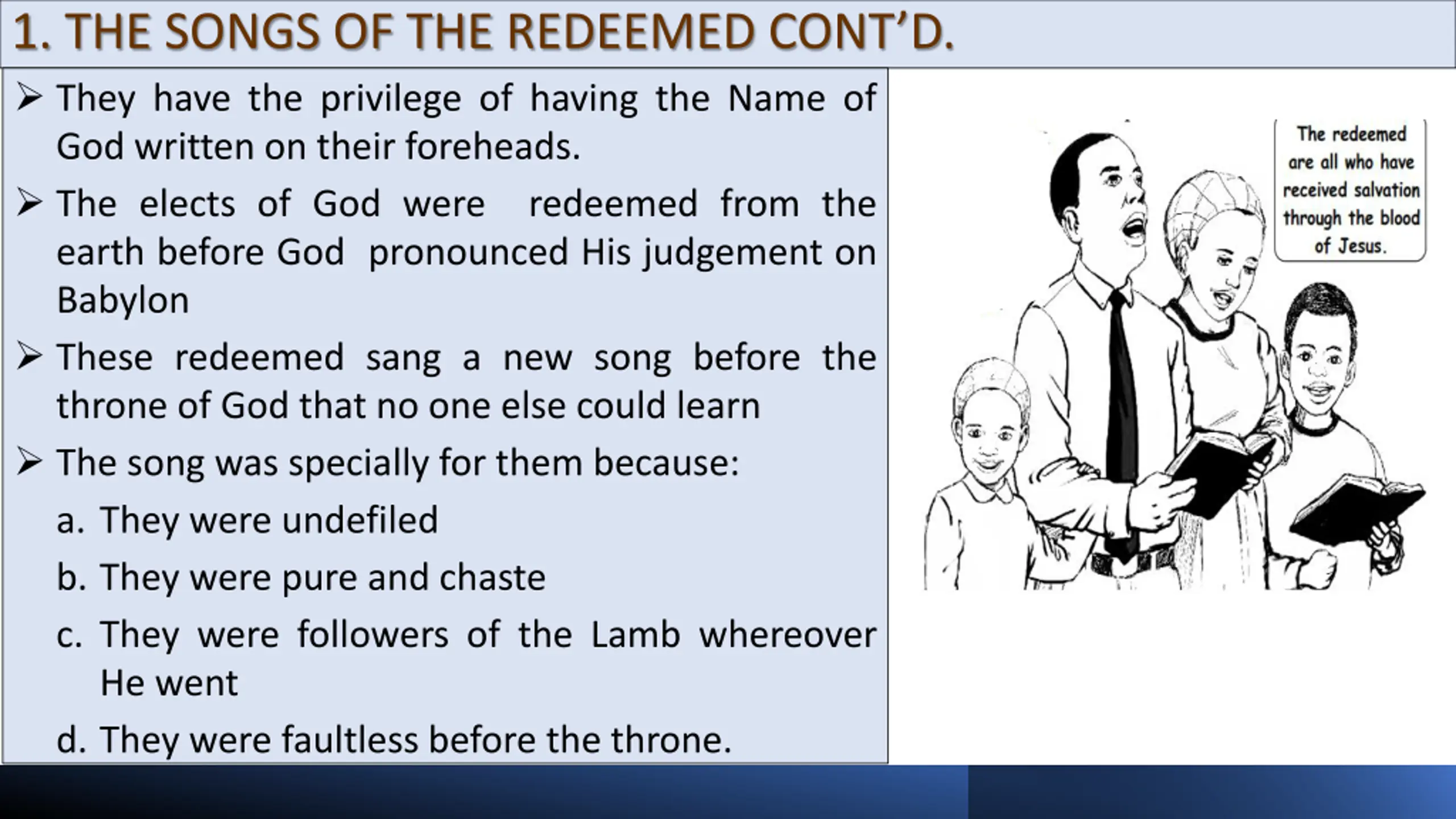 1. THE SONGS OF THE REDEEMED CONT'D.

➢ They have the privilege of having the Name of God written on their foreheads.

➢ The elects of God were redeemed from the earth before God pronounced His judgement on Babylon

➢ These redeemed sang a new song before the throne of God that no one else could learn

➢ The song was specially for them because:

a. They were undefiled

b. They were pure and chaste

c. They were followers of the Lamb whereover He went

d. They were faultless before the throne.

The redeemed are all who have received salvation through the blood of Jesus.